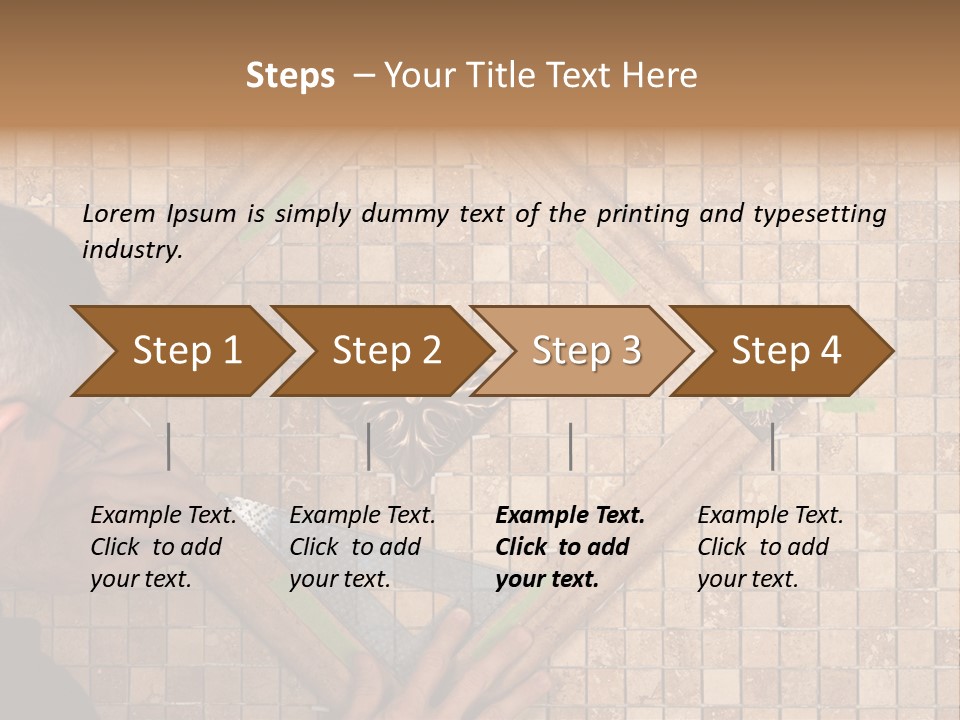 Steps – Your Title Text Here

Lorem Ipsum is simply dummy text of the printing and typesetting industry.

Step 1

Step 2

Step 3

Step 4

Example Text. Click to add your text.

Example Text. Click to add your text.

Example Text. Click to add your text.

Example Text. Click to add your text.